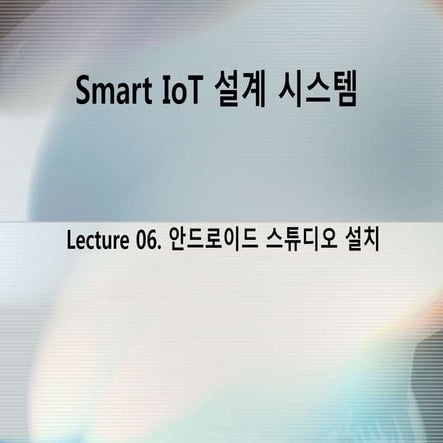 Smart IoT 설계 시스템

Lecture 06. 안드로이드 스튜디오 설치